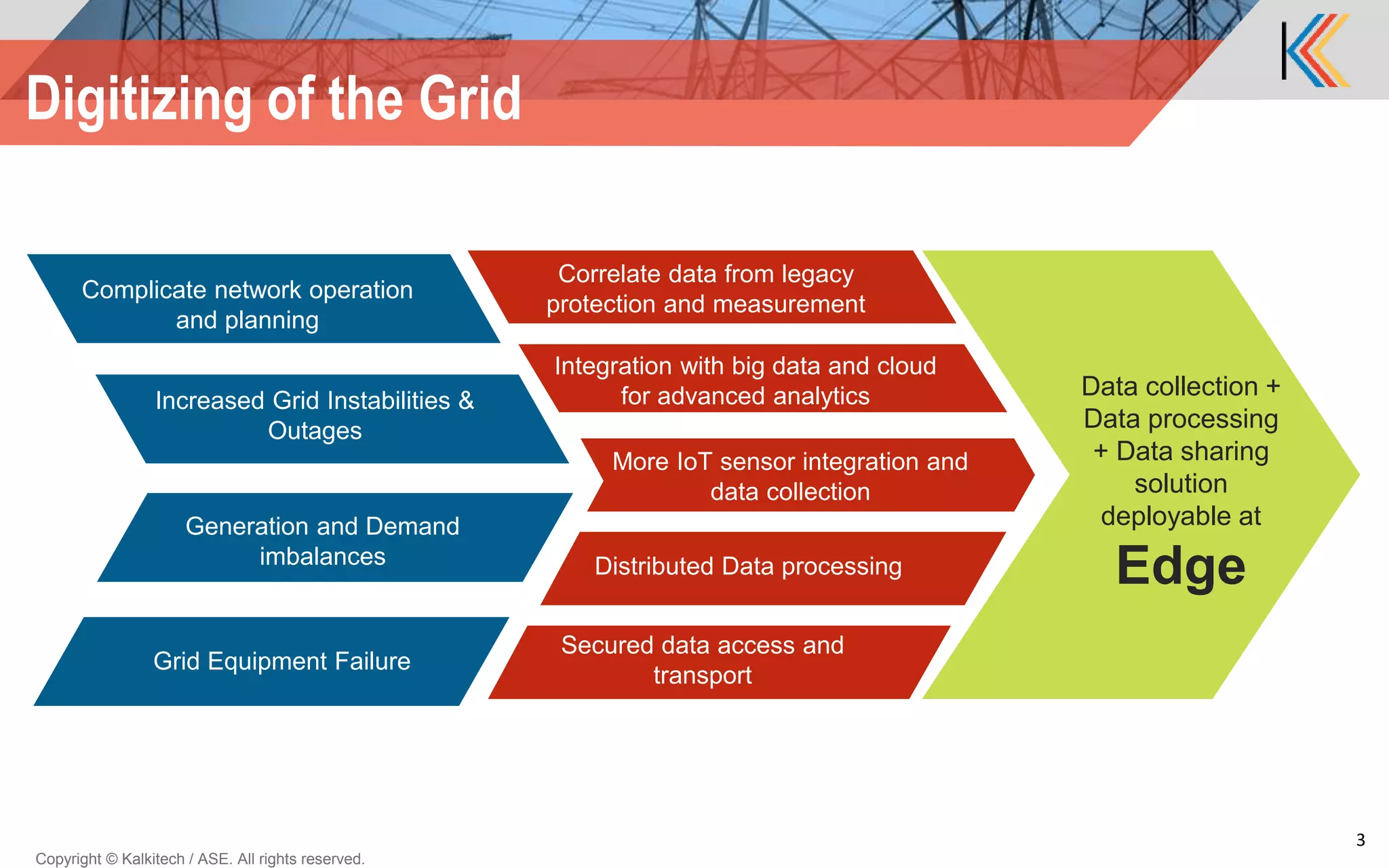 Digitizing of the Grid

Complicate network operation and planning

Increased Grid Instabilities & Outages

Generation and Demand imbalances

Grid Equipment Failure

Correlate data from legacy protection and measurement

Integration with big data and cloud for advanced analytics

More IoT sensor integration and data collection

Distributed Data processing

Secured data access and transport

Data collection + Data processing + Data sharing solution deployable at

Edge

Copyright © Kalkitech / ASE. All rights reserved.

3